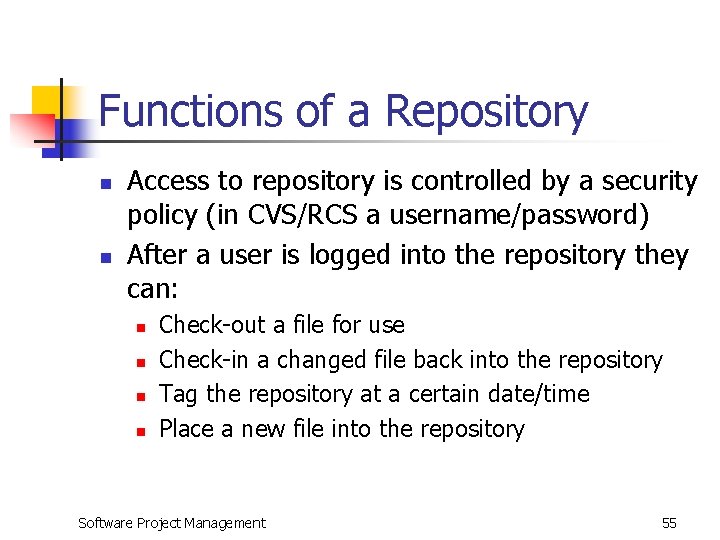 Functions of a Repository

- Access to repository is controlled by a security policy (in CVS/RCS a username/password)
- After a user is logged into the repository they can:
  - Check-out a file for use
  - Check-in a changed file back into the repository
  - Tag the repository at a certain date/time
  - Place a new file into the repository

Software Project Management

55